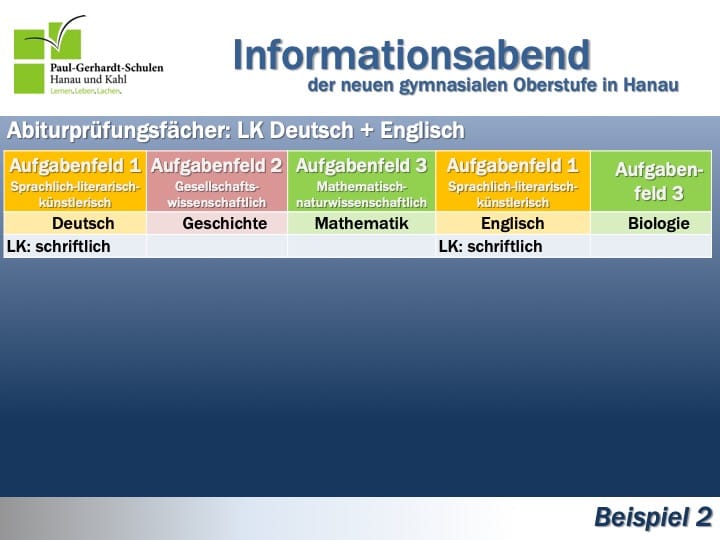 Paul-Gerhardt-Schulen
Hanau und Kahl
Lernen. Leben. Lachen.

Informationsabend
der neuen gymnasialen Oberstufe in Hanau

Abiturprüfungsfächer: LK Deutsch + Englisch

| Aufgabenfeld 1 Sprachlich-literarisch-künstlerisch | Aufgabenfeld 2 Gesellschaftswissenschaftlich | Aufgabenfeld 3 Mathematisch-naturwissenschaftlich | Aufgabenfeld 1 Sprachlich-literarisch-künstlerisch | Aufgabenfeld 3 |
|---|---|---|---|---|
| Deutsch | Geschichte | Mathematik | Englisch | Biologie |
| LK: schriftlich | | | LK: schriftlich | |

Beispiel 2